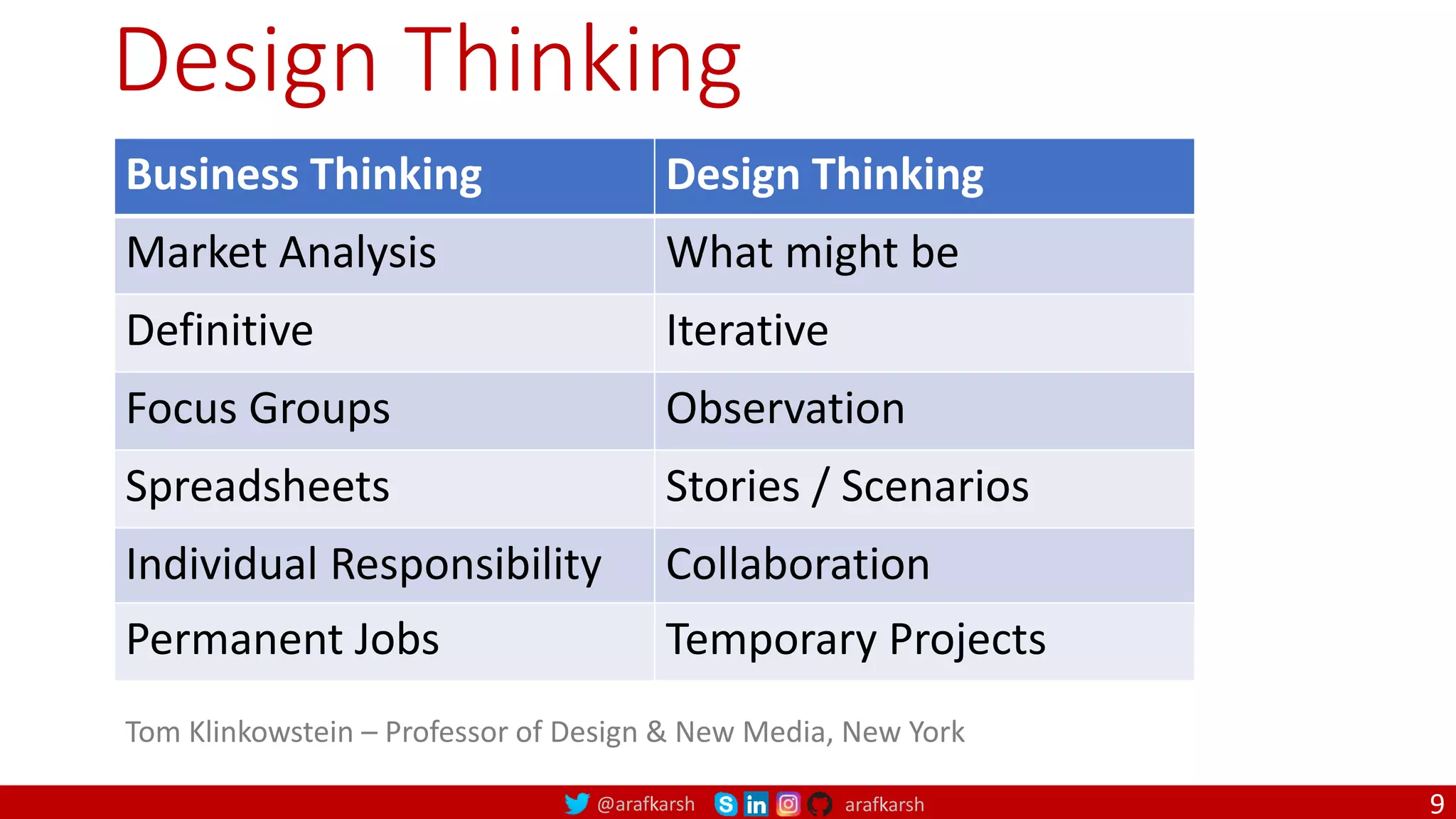 Design Thinking

| Business Thinking | Design Thinking |
|---|---|
| Market Analysis | What might be |
| Definitive | Iterative |
| Focus Groups | Observation |
| Spreadsheets | Stories / Scenarios |
| Individual Responsibility | Collaboration |
| Permanent Jobs | Temporary Projects |

Tom Klinkowstein – Professor of Design & New Media, New York

@arafkarsh in arafkarsh

9